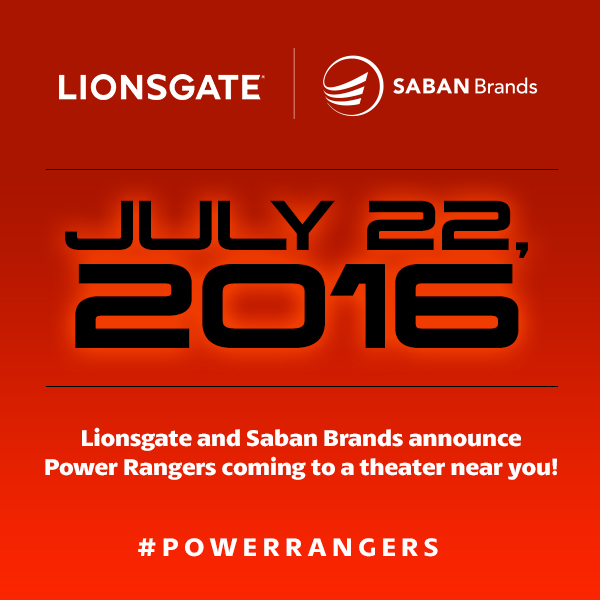 LIONSGATE

SABAN Brands

JULY 22, 2016

Lionsgate and Saban Brands announce Power Rangers coming to a theater near you!

#POWERRANGERS